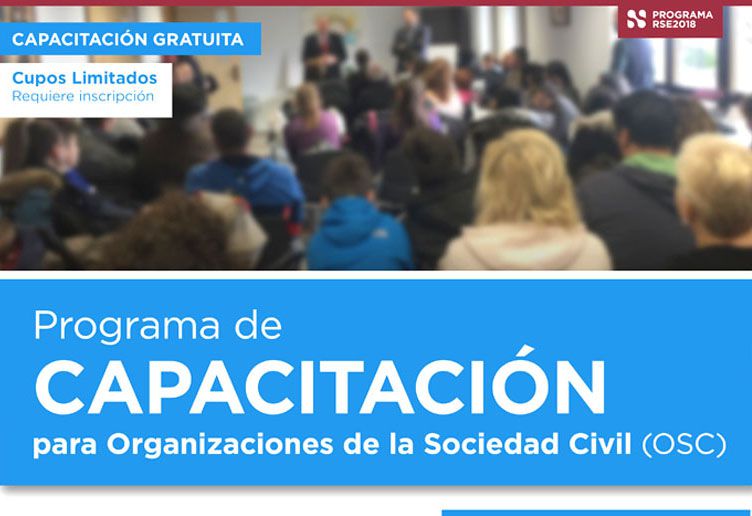 CAPACITACIÓN GRATUITA

Cupos Limitados
Requiere inscripción

PROGRAMA RSE2018

Programa de
CAPACITACIÓN
para Organizaciones de la Sociedad Civil (OSC)